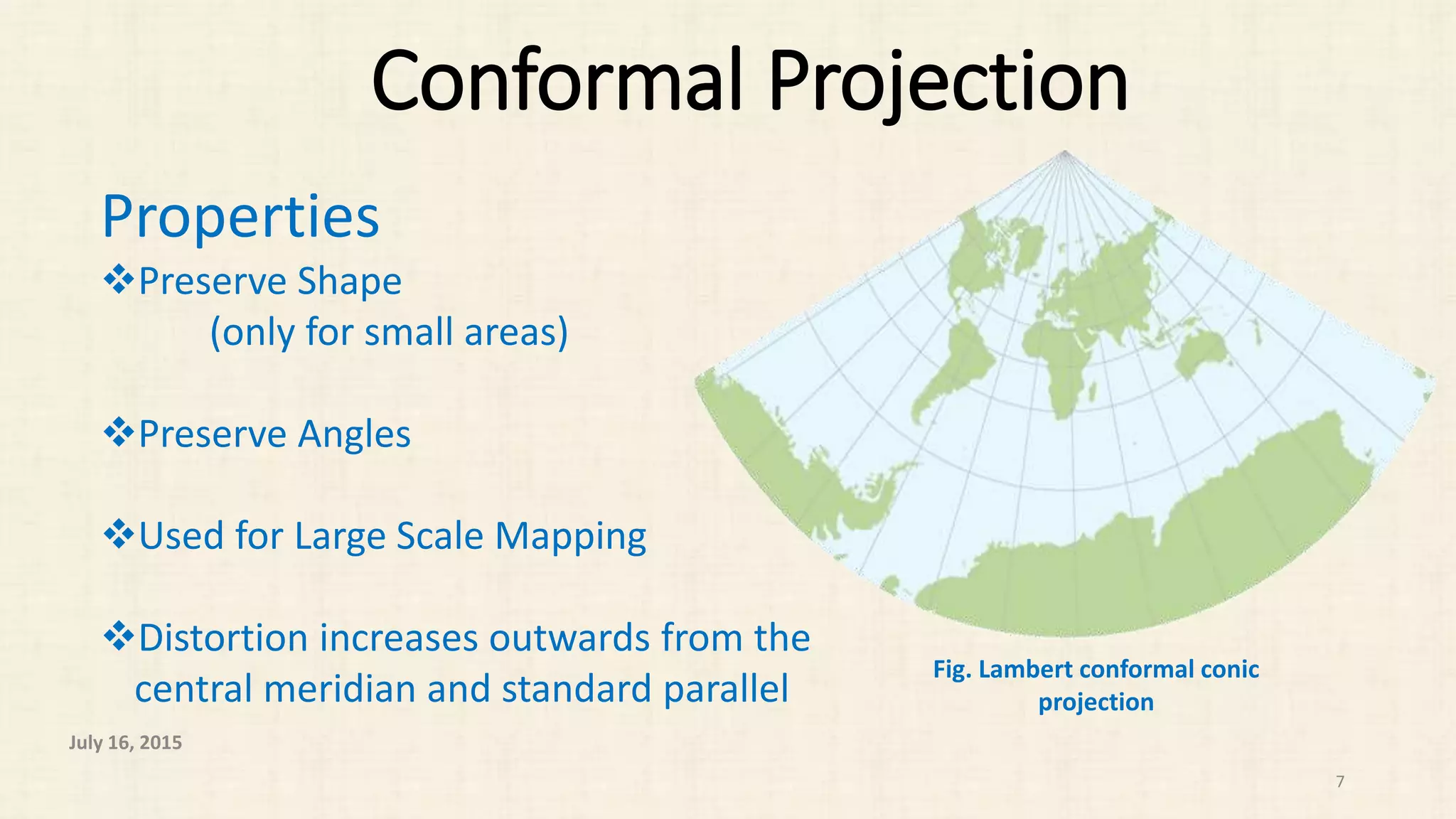 Conformal Projection

Properties

❖Preserve Shape
(only for small areas)

❖Preserve Angles

❖Used for Large Scale Mapping

❖Distortion increases outwards from the central meridian and standard parallel

Fig. Lambert conformal conic projection

July 16, 2015

7